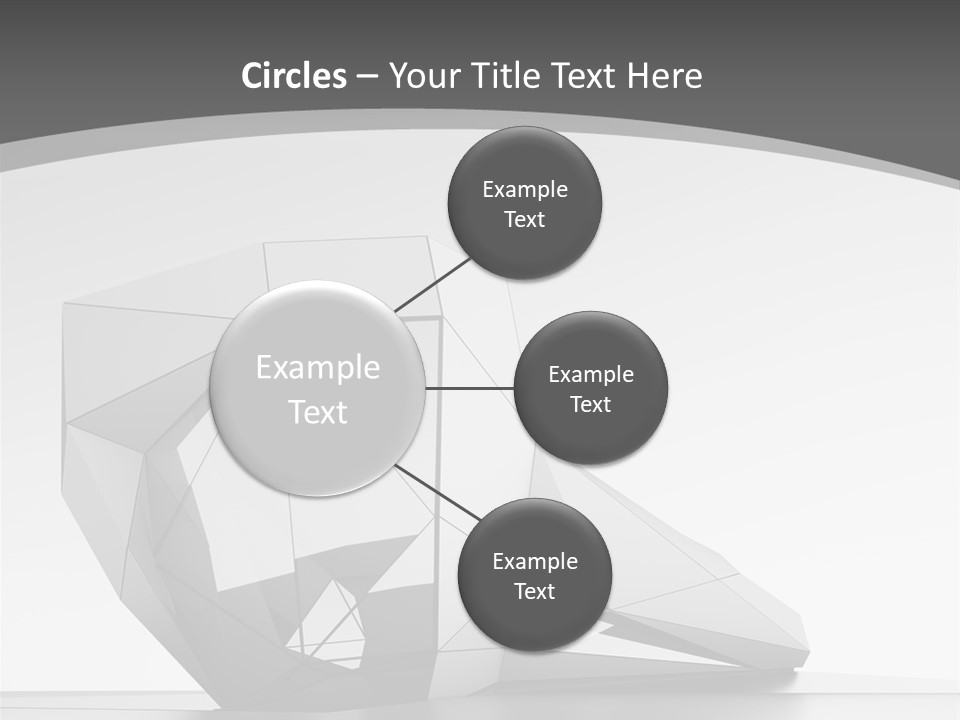 Circles – Your Title Text Here

Example Text

Example Text

Example Text

Example Text